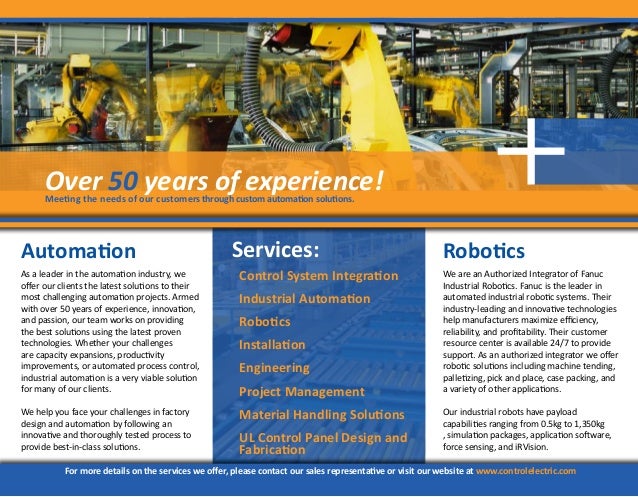 Over 50 years of experience!
Meeting the needs of our customers through custom automation solutions.

Automation

As a leader in the automation industry, we offer our clients the latest solutions to their most challenging automation projects. Armed with over 50 years of experience, innovation, and passion, our team works on providing the best solutions using the latest proven technologies. Whether your challenges are capacity expansions, productivity improvements, or automated process control, industrial automation is a very viable solution for many of our clients.

We help you face your challenges in factory design and automation by following an innovative and thoroughly tested process to provide best-in-class solutions.

Services:

Control System Integration
Industrial Automation
Robotics
Installation
Engineering
Project Management
Material Handling Solutions
UL Control Panel Design and Fabrication

Robotics

We are an Authorized Integrator of Fanuc Industrial Robotics. Fanuc is the leader in automated industrial robotic systems. Their industry-leading and innovative technologies help manufacturers maximize efficiency, reliability, and profitability. Their customer resource center is available 24/7 to provide support. As an authorized integrator we offer robotic solutions including machine tending, palletizing, pick and place, case packing, and a variety of other applications.

Our industrial robots have payload capabilities ranging from 0.5kg to 1,350kg , simulation packages, application software, force sensing, and iRVision.

For more details on the services we offer, please contact our sales representative or visit our website at www.controlelectric.com